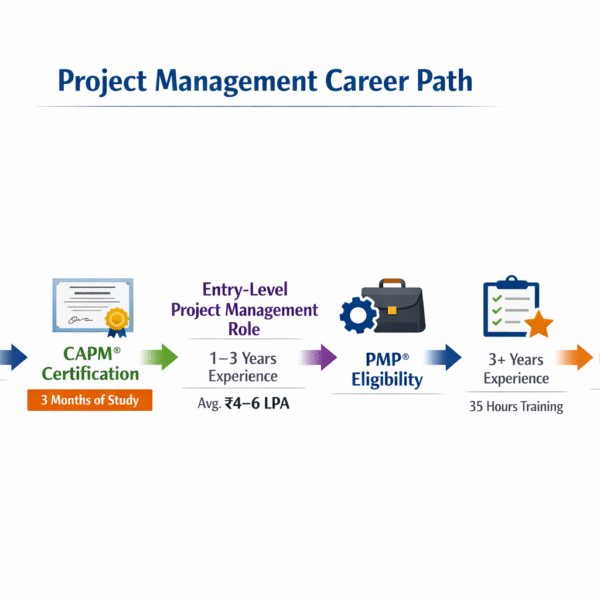 Project Management Career Path

CAPM®
Certification
3 Months of Study

Entry-Level
Project Management
Role
1–3 Years
Experience
Avg. ₹4–6 LPA

PMP®
Eligibility

3+ Years
Experience
35 Hours Training